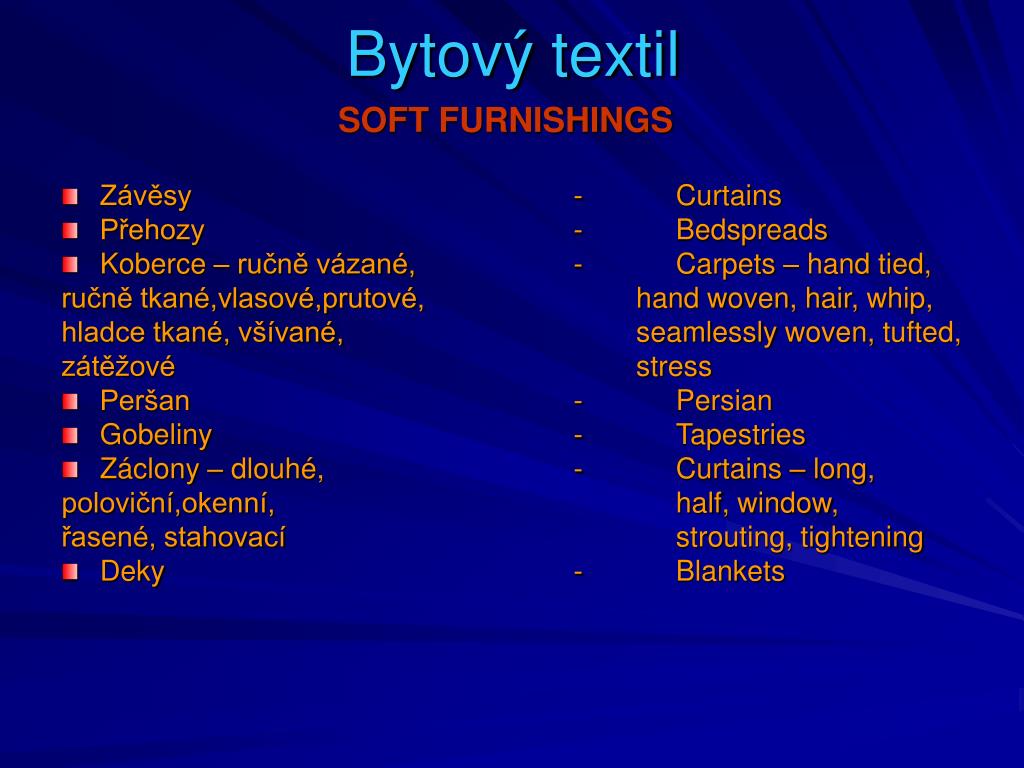 Bytový textil

SOFT FURNISHINGS

Závěsy

Přehozy

Koberce – ručně vázané, ručně tkané,vlasové,prutové, hladce tkané, všívané, zátěžové

Peršan

Gobeliny

Záclony – dlouhé, poloviční,okenní, řasené, stahovací

Deky

- Curtains
- Bedspreads
- Carpets – hand tied, hand woven, hair, whip, seamlessly woven, tufted, stress
- Persian
- Tapestries
- Curtains – long, half, window, strouting, tightening
- Blankets